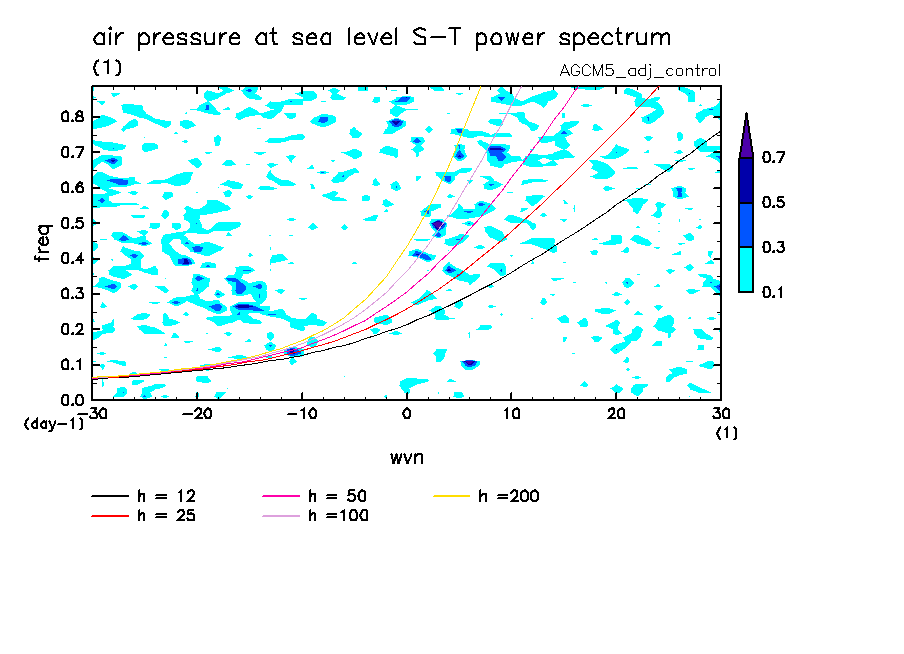 air pressure at sea level S-T power spectrum
(1)
AGCM5_adj_control

freq
0.8
0.7
0.6
0.5
0.4
0.3
0.2
0.1
0.0
(day-1)

-30
-20
-10
0
10
20
30
(1)

wvn

0.7
0.5
0.3
0.1

h = 12
h = 25
h = 50
h =100
h =200